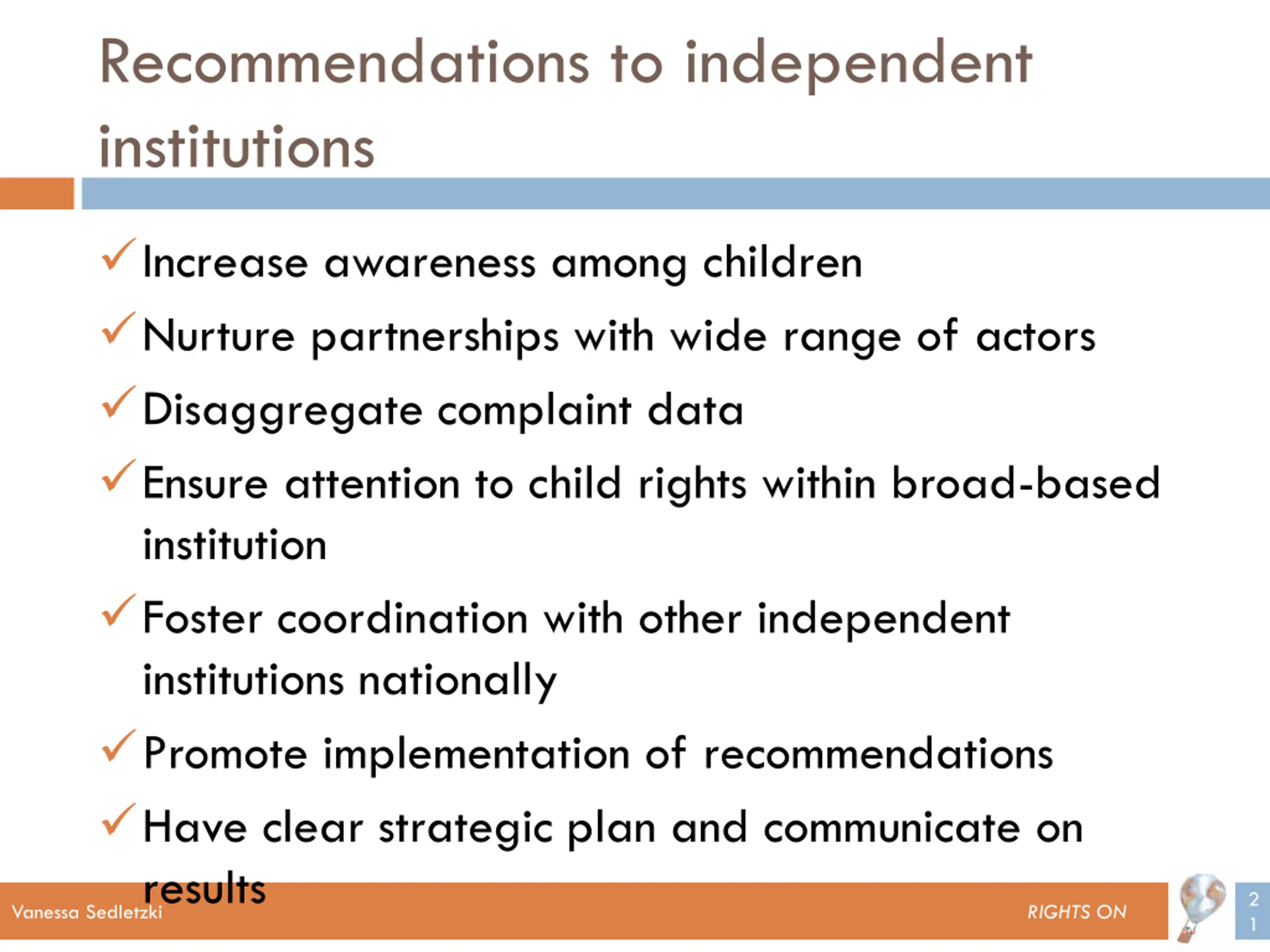 Recommendations to independent institutions

✓ Increase awareness among children

✓ Nurture partnerships with wide range of actors

✓ Disaggregate complaint data

✓ Ensure attention to child rights within broad-based institution

✓ Foster coordination with other independent institutions nationally

✓ Promote implementation of recommendations

✓ Have clear strategic plan and communicate on results

Vanessa Sedletzki

RIGHTS ON

21